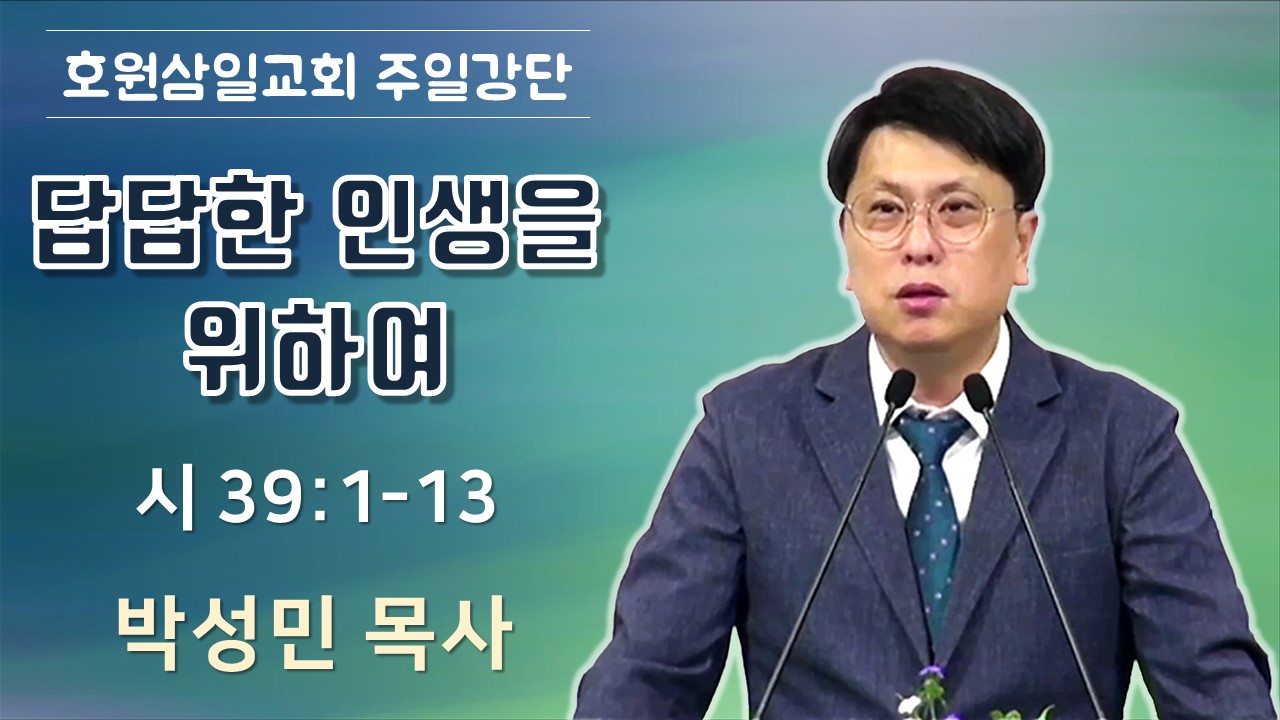 호원삼일교회 주일강단

답답한 인생을 위하여

시 39:1-13

박성민 목사